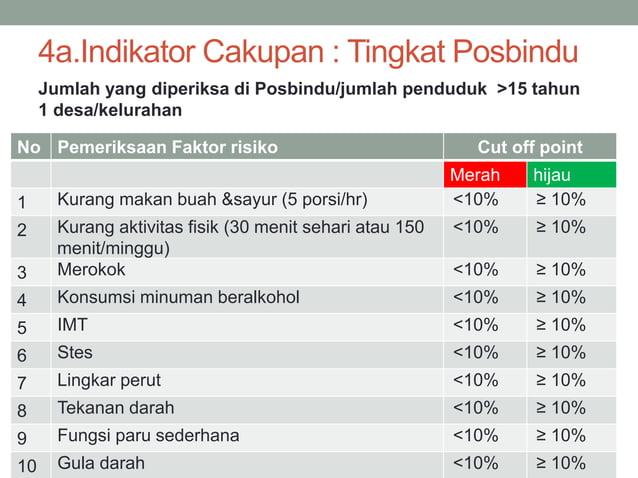 4a.Indikator Cakupan : Tingkat Posbindu

Jumlah yang diperiksa di Posbindu/jumlah penduduk >15 tahun 1 desa/kelurahan

| No | Pemeriksaan Faktor risiko | Cut off point | |
|---|---|---|---|
| | | Merah | hijau |
| 1 | Kurang makan buah &sayur (5 porsi/hr) | <10% | ≥ 10% |
| 2 | Kurang aktivitas fisik (30 menit sehari atau 150 menit/minggu) | <10% | ≥ 10% |
| 3 | Merokok | <10% | ≥ 10% |
| 4 | Konsumsi minuman beralkohol | <10% | ≥ 10% |
| 5 | IMT | <10% | ≥ 10% |
| 6 | Stes | <10% | ≥ 10% |
| 7 | Lingkar perut | <10% | ≥ 10% |
| 8 | Tekanan darah | <10% | ≥ 10% |
| 9 | Fungsi paru sederhana | <10% | ≥ 10% |
| 10 | Gula darah | <10% | ≥ 10% |